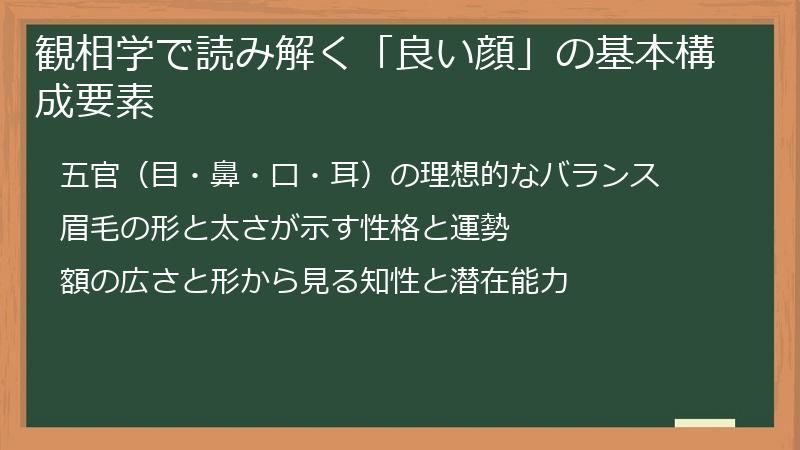 観相学で読み解く「良い顔」の基本構成要素

五官（目・鼻・口・耳）の理想的なバランス

眉毛の形と太さが示す性格と運勢

額の広さと形から見る知性と潜在能力